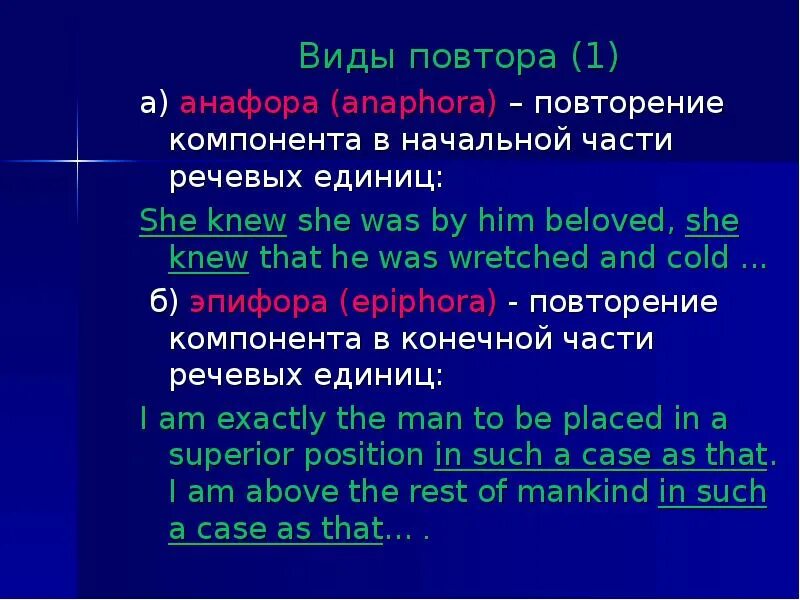 Виды повтора (1)

а) анафора (anaphora) – повторение компонента в начальной части речевых единиц:

She knew she was by him beloved, she knew that he was wretched and cold …

б) эпифора (epiphora) - повторение компонента в конечной части речевых единиц:

I am exactly the man to be placed in a superior position in such a case as that. I am above the rest of mankind in such a case as that… .